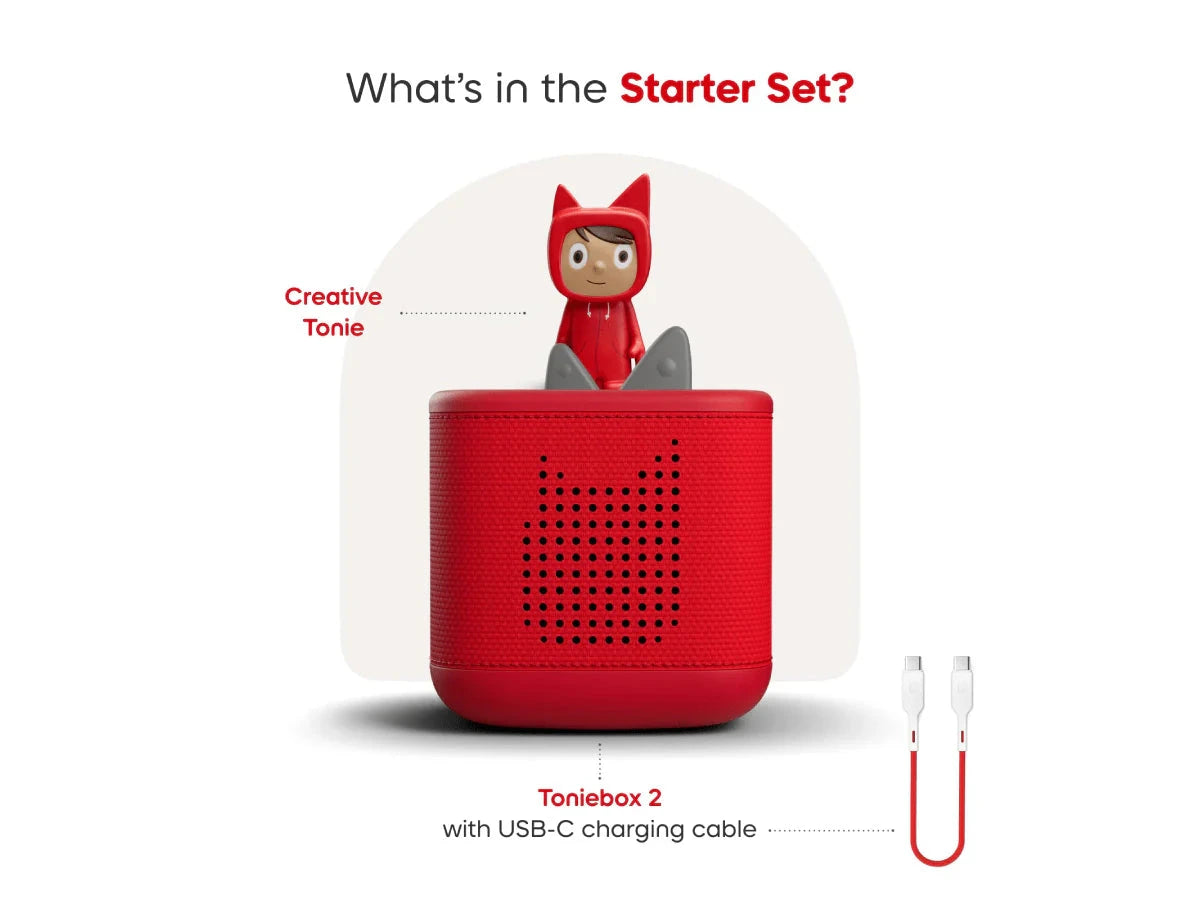 What's in the Starter Set?

Creative Tonie

Toniebox 2
with USB-C charging cable